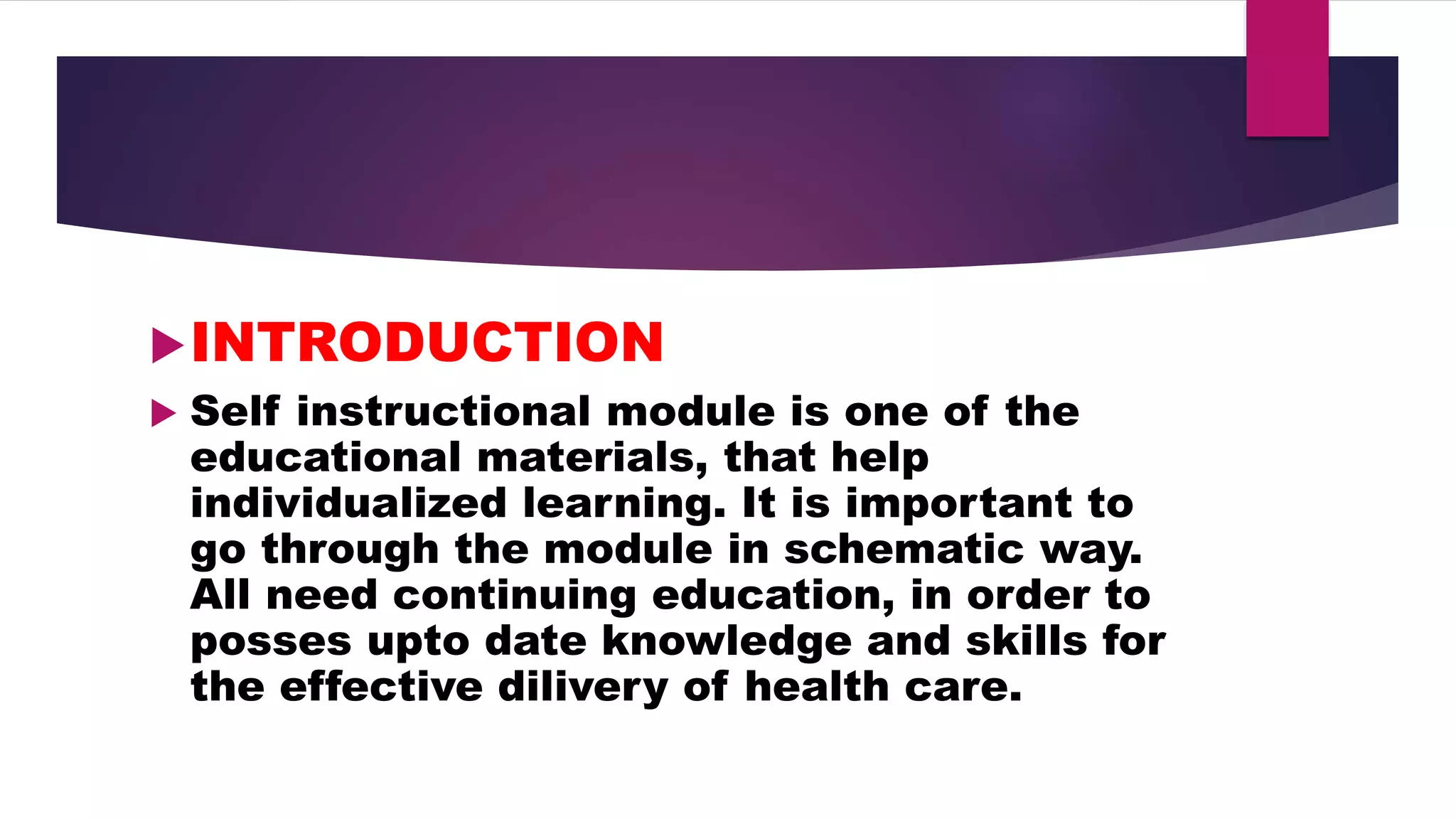 INTRODUCTION

Self instructional module is one of the educational materials, that help individualized learning. It is important to go through the module in schematic way. All need continuing education, in order to posses upto date knowledge and skills for the effective dilivery of health care.